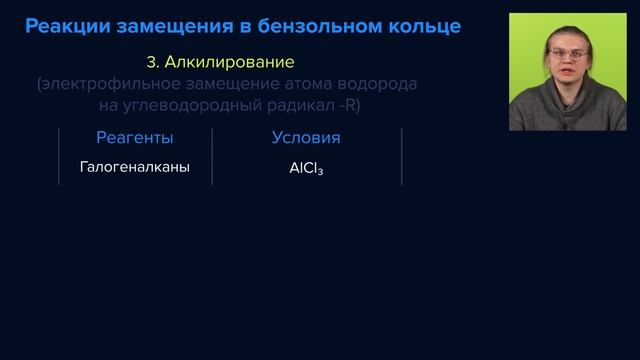 Реакции замещения в бензольном кольце

3. Алкилирование
(электрофильное замещение атома водорода на углеводородный радикал -R)

| Реагенты | Условия |
|---|---|
| Галогеналканы | $AlCl_3$ |